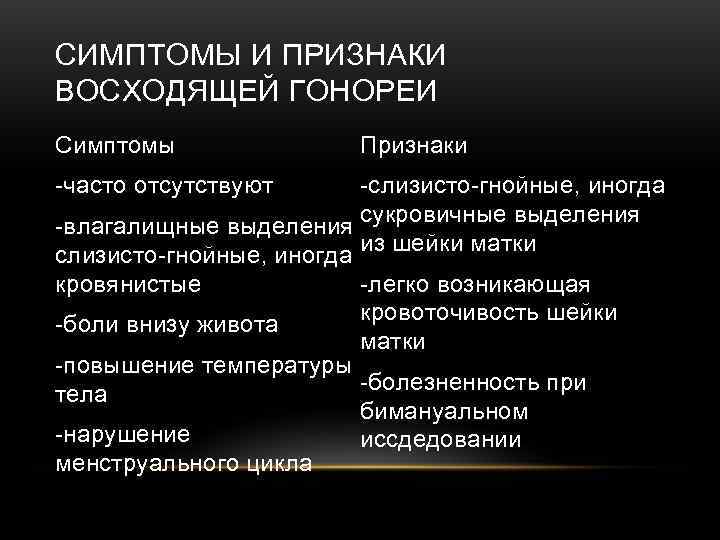 СИМПТОМЫ И ПРИЗНАКИ ВОСХОДЯЩЕЙ ГОНОРЕИ

Симптомы

-часто отсутствуют

-влагалищные выделения слизисто-гнойные, иногда кровянистые

-боли внизу живота

-повышение температуры тела

-нарушение менструального цикла

Признаки

-слизисто-гнойные, иногда сукровичные выделения из шейки матки

-легко возникающая кровоточивость шейки матки

-болезненность при бимануальном иссдедовании